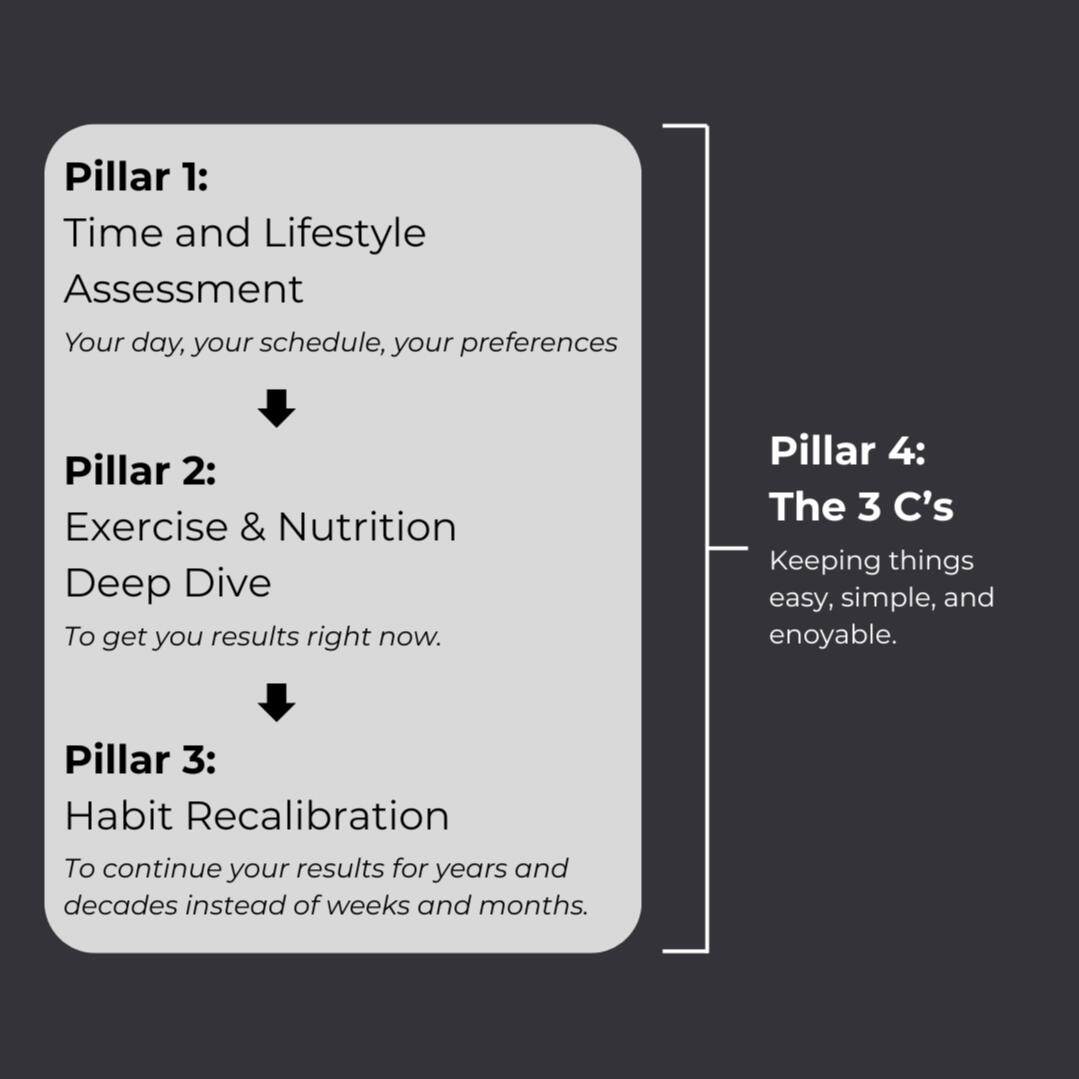 Pillar 1:
Time and Lifestyle Assessment
Your day, your schedule, your preferences

Pillar 2:
Exercise & Nutrition Deep Dive
To get you results right now.

Pillar 3:
Habit Recalibration
To continue your results for years and decades instead of weeks and months.

Pillar 4:
The 3 C's
Keeping things easy, simple, and enoyable.